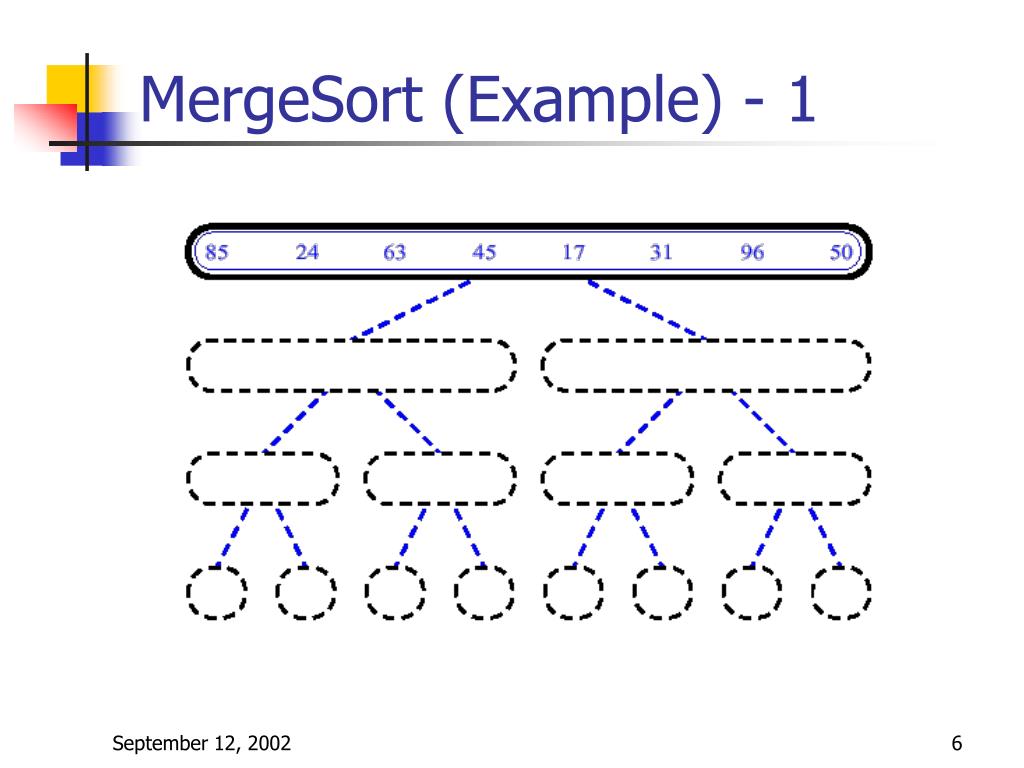 MergeSort (Example) - 1

85 24 63 45 17 31 96 50

September 12, 2002

6